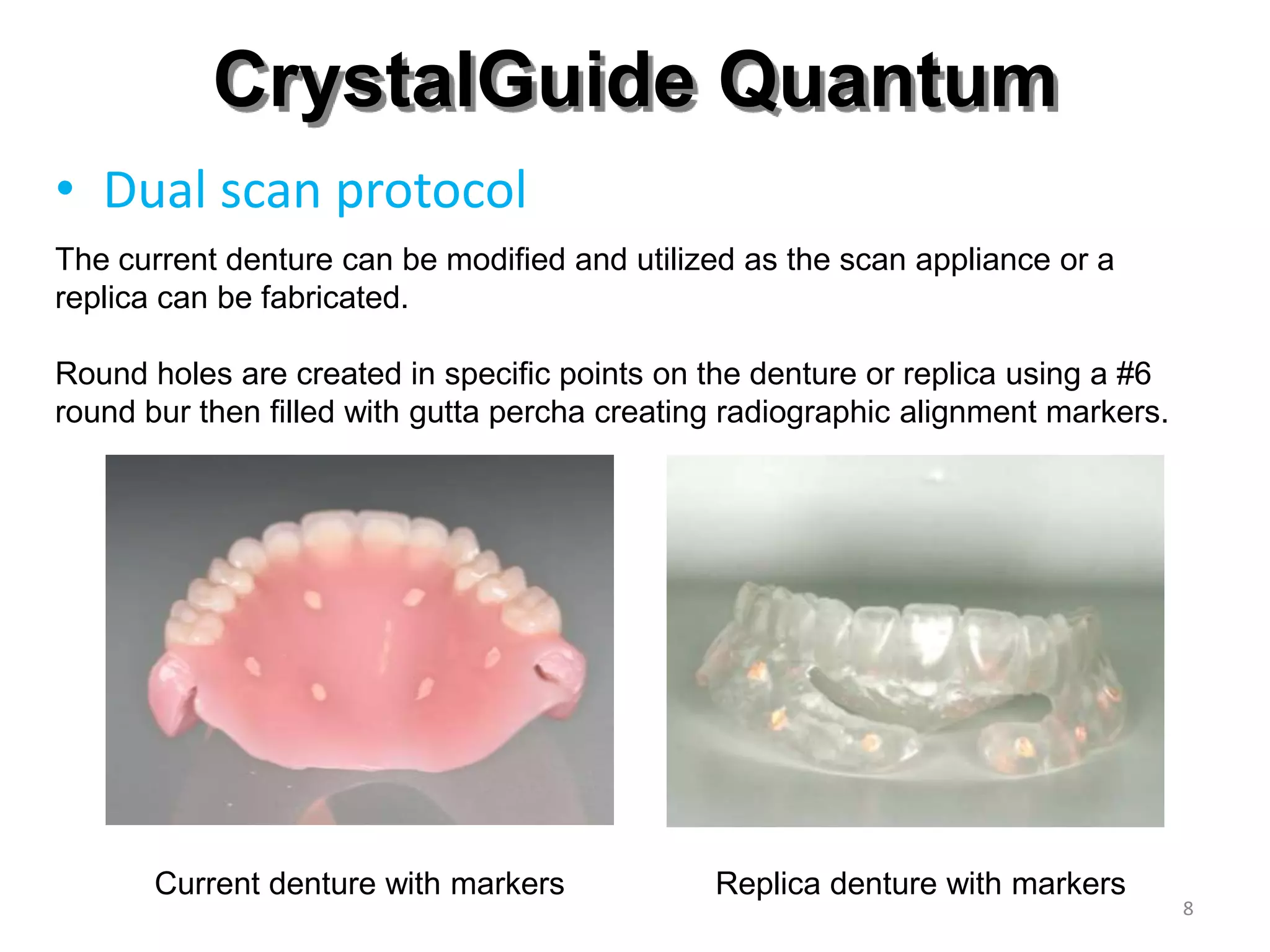 CrystalGuide Quantum

• Dual scan protocol

The current denture can be modified and utilized as the scan appliance or a replica can be fabricated.

Round holes are created in specific points on the denture or replica using a #6 round bur then filled with gutta percha creating radiographic alignment markers.

Current denture with markers

Replica denture with markers

8